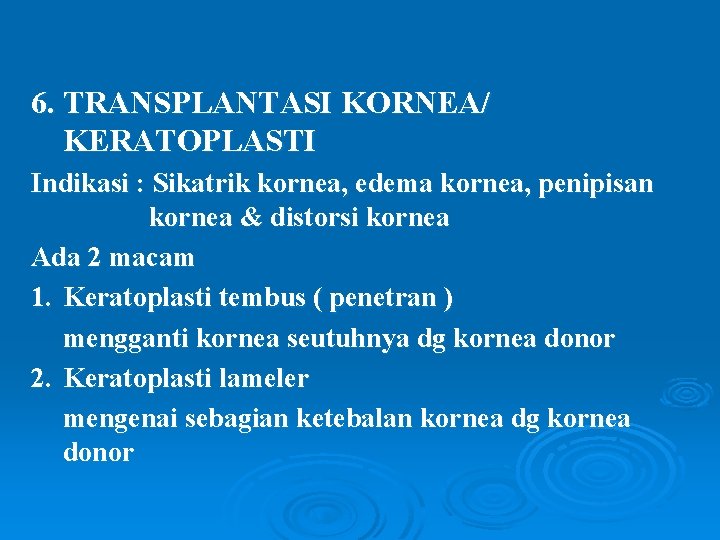 6. TRANSPLANTASI KORNEA/ KERATOPLASTI

Indikasi : Sikatrik kornea, edema kornea, penipisan kornea & distorsi kornea

Ada 2 macam

1. Keratoplasti tembus ( penetran )
mengganti kornea seutuhnya dg kornea donor

2. Keratoplasti lameler
mengenai sebagian ketebalan kornea dg kornea donor